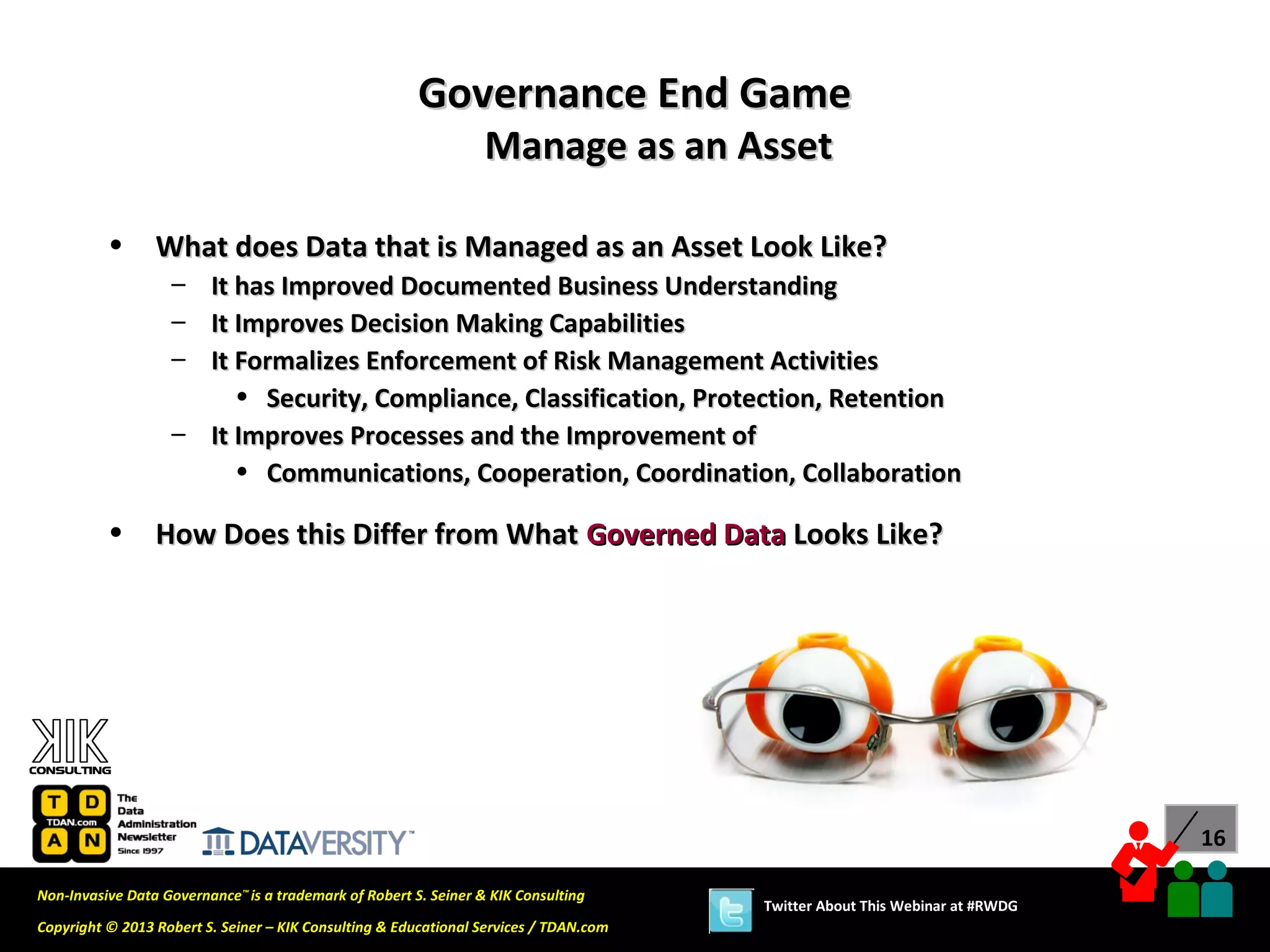 Governance End Game
Manage as an Asset

• What does Data that is Managed as an Asset Look Like?
– It has Improved Documented Business Understanding
– It Improves Decision Making Capabilities
– It Formalizes Enforcement of Risk Management Activities
• Security, Compliance, Classification, Protection, Retention
– It Improves Processes and the Improvement of
• Communications, Cooperation, Coordination, Collaboration

• How Does this Differ from What Governed Data Looks Like?

KIK CONSULTING

T D TDAN.com A N The Data Administration Newsletter Since 1997

DATAVERSITY™

16

Non-Invasive Data Governance™ is a trademark of Robert S. Seiner & KIK Consulting

Copyright © 2013 Robert S. Seiner – KIK Consulting & Educational Services / TDAN.com

Twitter About This Webinar at #RWDG